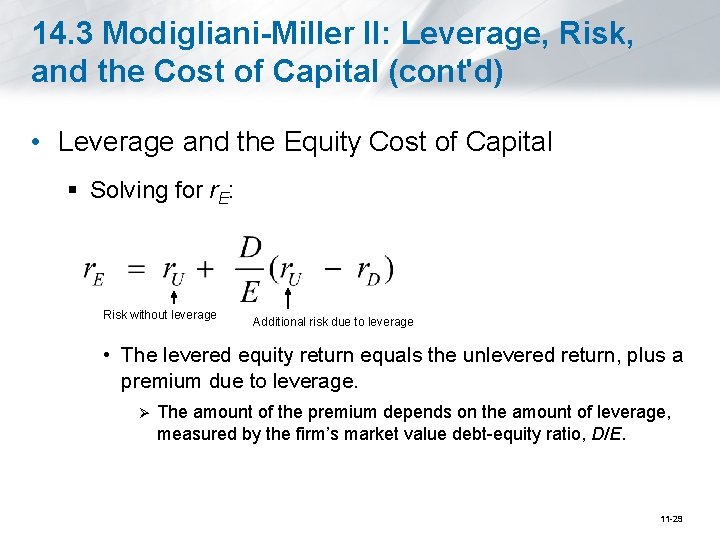 14.3 Modigliani-Miller II: Leverage, Risk, and the Cost of Capital (cont'd)

• Leverage and the Equity Cost of Capital

▪ Solving for $r_E$:

$r_E = r_U + \frac{D}{E}(r_U - r_D)$

Risk without leverage

Additional risk due to leverage

• The levered equity return equals the unlevered return, plus a premium due to leverage.

➢ The amount of the premium depends on the amount of leverage, measured by the firm's market value debt-equity ratio, $D/E$.

11-29